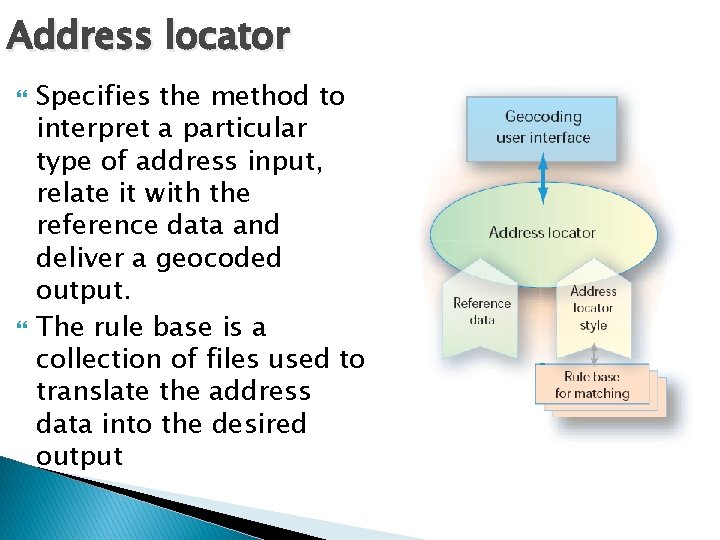 Address locator

Specifies the method to interpret a particular type of address input, relate it with the reference data and deliver a geocoded output.

The rule base is a collection of files used to translate the address data into the desired output

Geocoding user interface

Address locator

Reference data

Address locator style

Rule base for matching